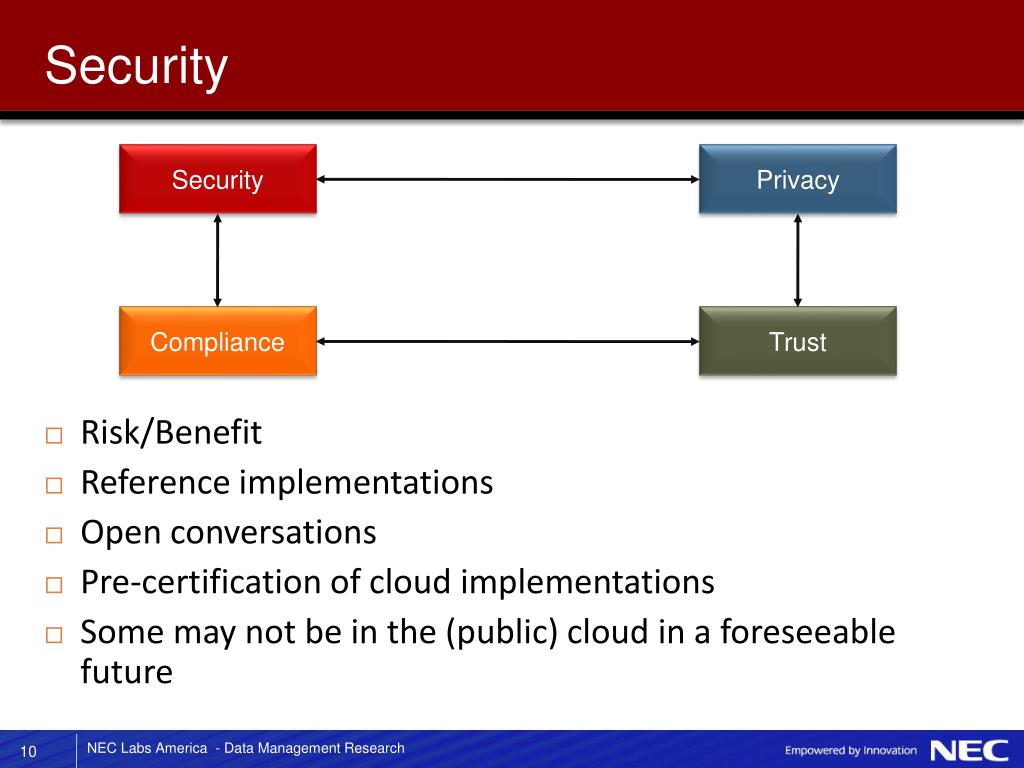 Security

Security

Privacy

Compliance

Trust

□ Risk/Benefit
□ Reference implementations
□ Open conversations
□ Pre-certification of cloud implementations
□ Some may not be in the (public) cloud in a foreseeable future

10

NEC Labs America - Data Management Research

Empowered by Innovation NEC